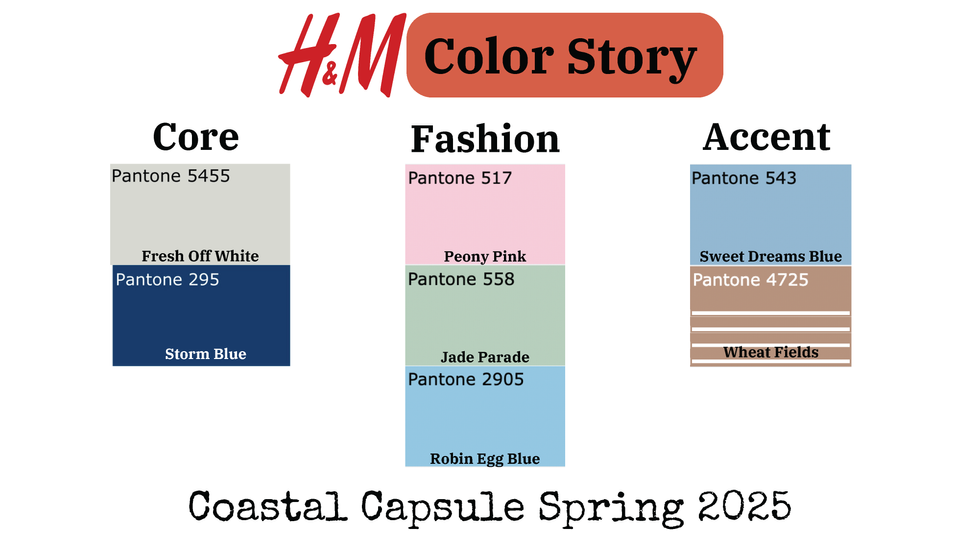 H&M Color Story

Core

Pantone 5455

Fresh Off White

Pantone 295

Storm Blue

Fashion

Pantone 517

Peony Pink

Pantone 558

Jade Parade

Pantone 2905

Robin Egg Blue

Accent

Pantone 543

Sweet Dreams Blue

Pantone 4725

Wheat Fields

Coastal Capsule Spring 2025